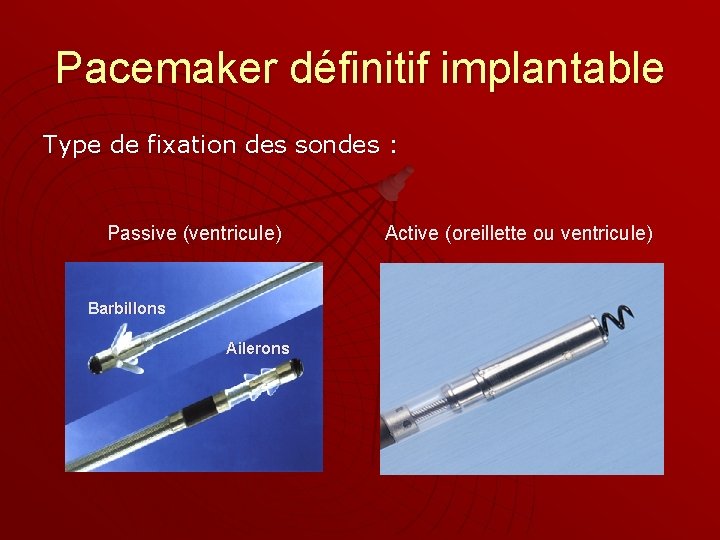 Pacemaker définitif implantable

Type de fixation des sondes :

Passive (ventricule)

Barbillons

Ailerons

Active (oreillette ou ventricule)